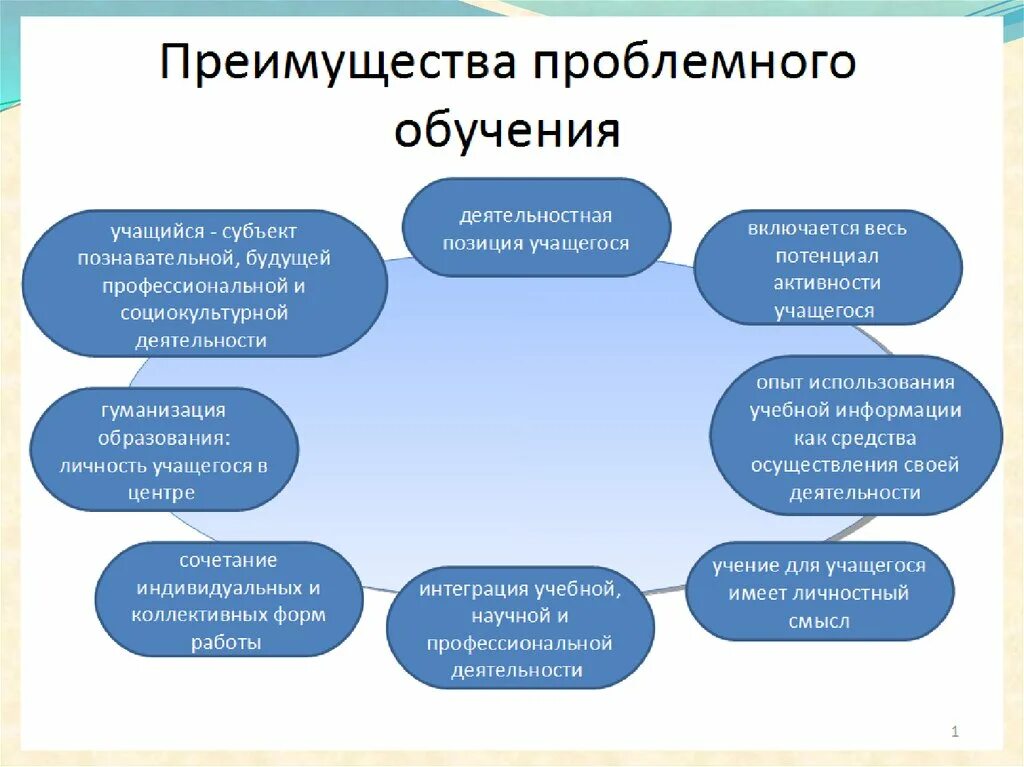 Преимущества проблемного обучения

учащийся - субъект познавательной, будущей профессиональной и социокультурной деятельности

деятельностная позиция учащегося

включается весь потенциал активности учащегося

гуманизация образования: личность учащегося в центре

опыт использования учебной информации как средства осуществления своей деятельности

сочетание индивидуальных и коллективных форм работы

интеграция учебной, научной и профессиональной деятельности

учение для учащегося имеет личностный смысл

1